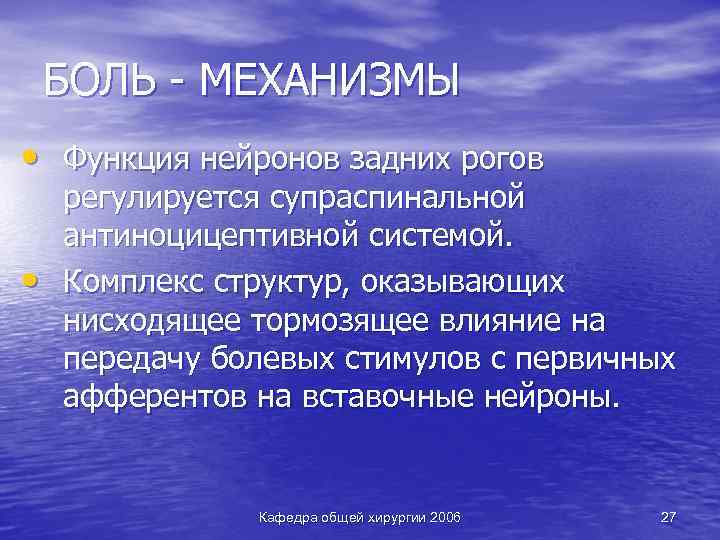 БОЛЬ - МЕХАНИЗМЫ

• Функция нейронов задних рогов регулируется супраспинальной антиноцицептивной системой.

• Комплекс структур, оказывающих нисходящее тормозящее влияние на передачу болевых стимулов с первичных афферентов на вставочные нейроны.

Кафедра общей хирургии 2006

27